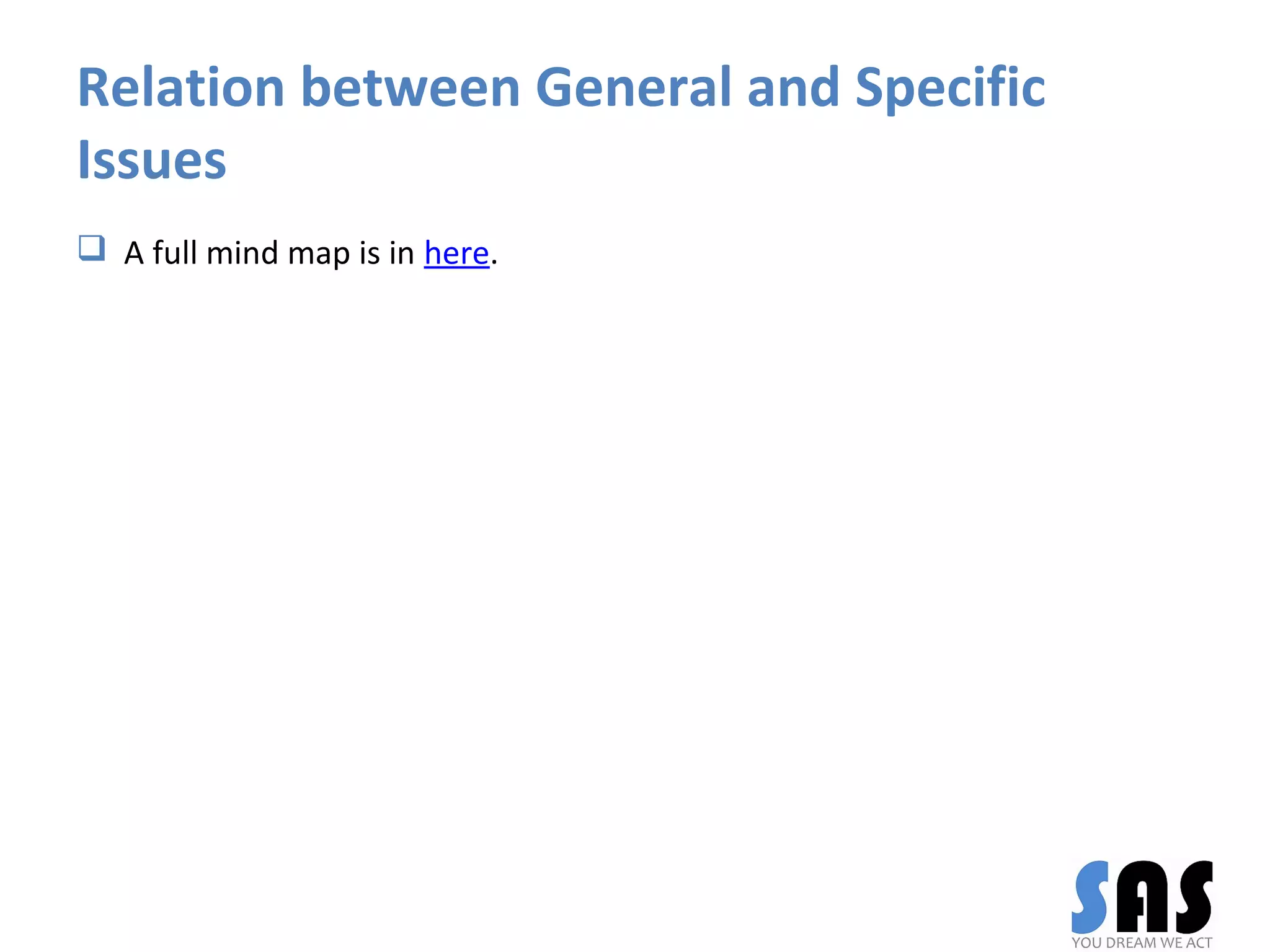 Relation between General and Specific Issues

❑ A full mind map is in here.

SAS
YOU DREAM WE ACT